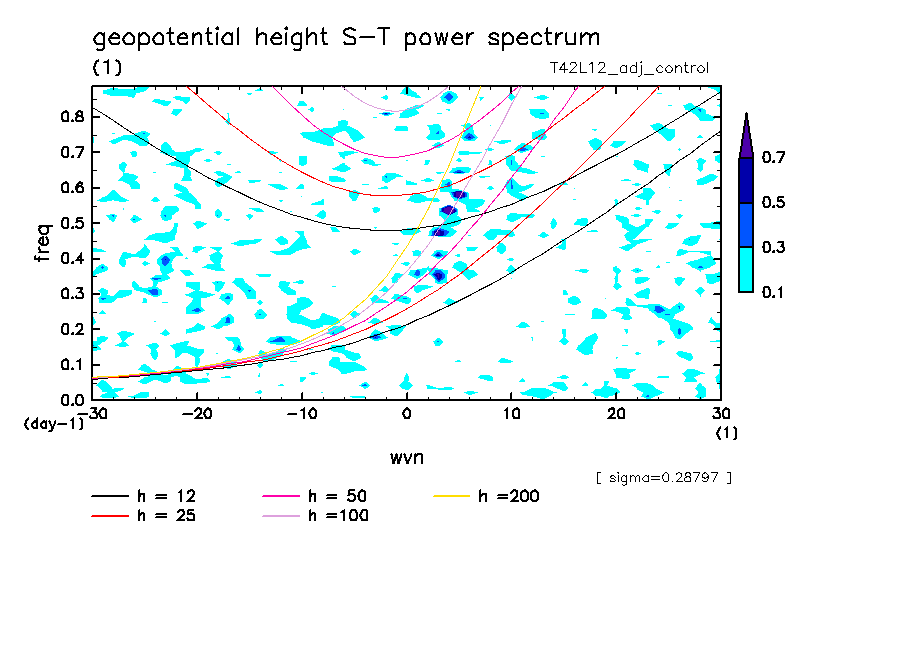 geopotential height S-T power spectrum

(1)

T42L12_adj_control

freq

0.8
0.7
0.6
0.5
0.4
0.3
0.2
0.1
0.0

(day-1)

-30
-20
-10
0
10
20
30

(1)

wvn

0.7
0.5
0.3
0.1

[ sigma=0.28797 ]

h = 12
h = 25
h = 50
h =100
h =200